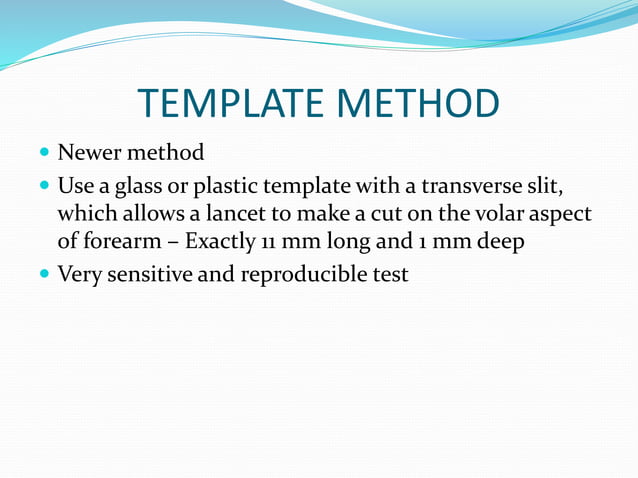 TEMPLATE METHOD

- Newer method
- Use a glass or plastic template with a transverse slit, which allows a lancet to make a cut on the volar aspect of forearm – Exactly 11 mm long and 1 mm deep
- Very sensitive and reproducible test